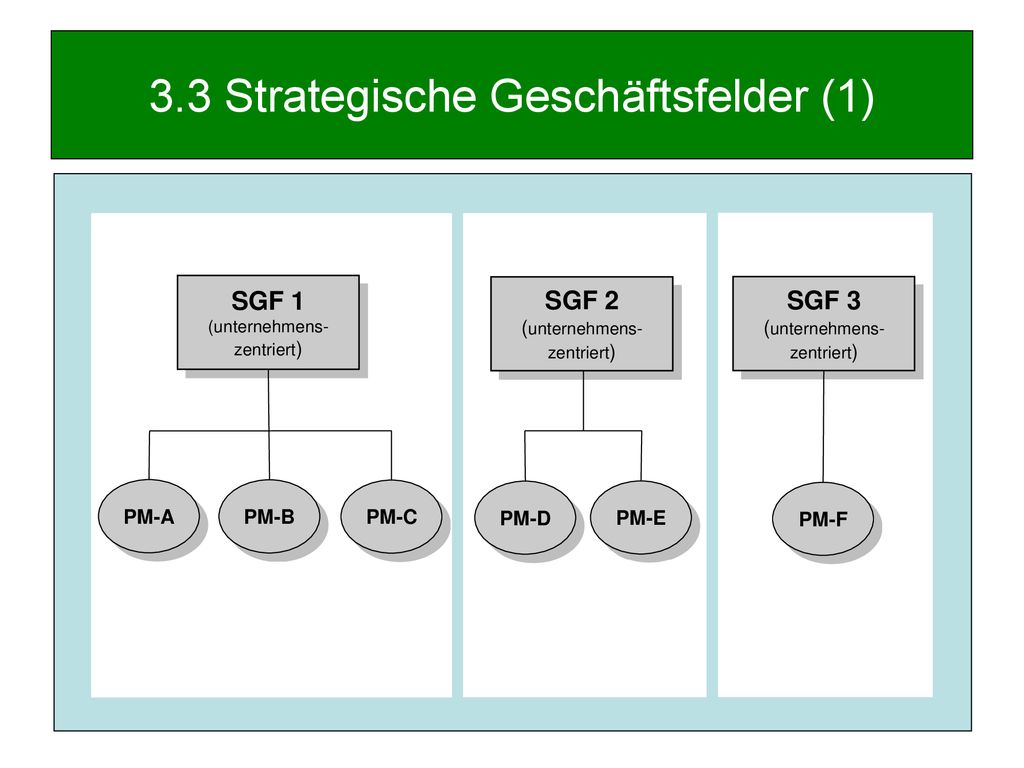 3.3 Strategische Geschäftsfelder (1)

SGF 1
(unternehmenszentriert)

PM-A

PM-B

PM-C

SGF 2
(unternehmenszentriert)

PM-D

PM-E

SGF 3
(unternehmenszentriert)

PM-F